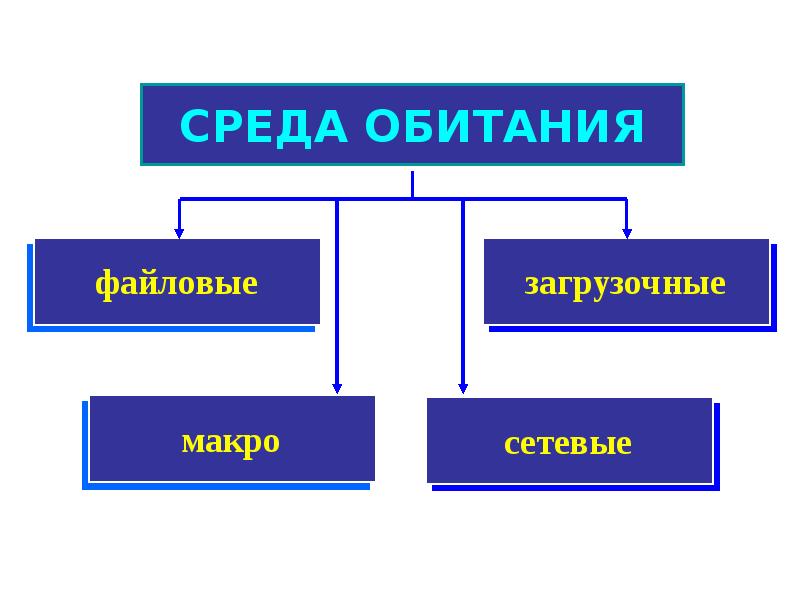 СРЕДА ОБИТАНИЯ

файловые

загрузочные

макро

сетевые